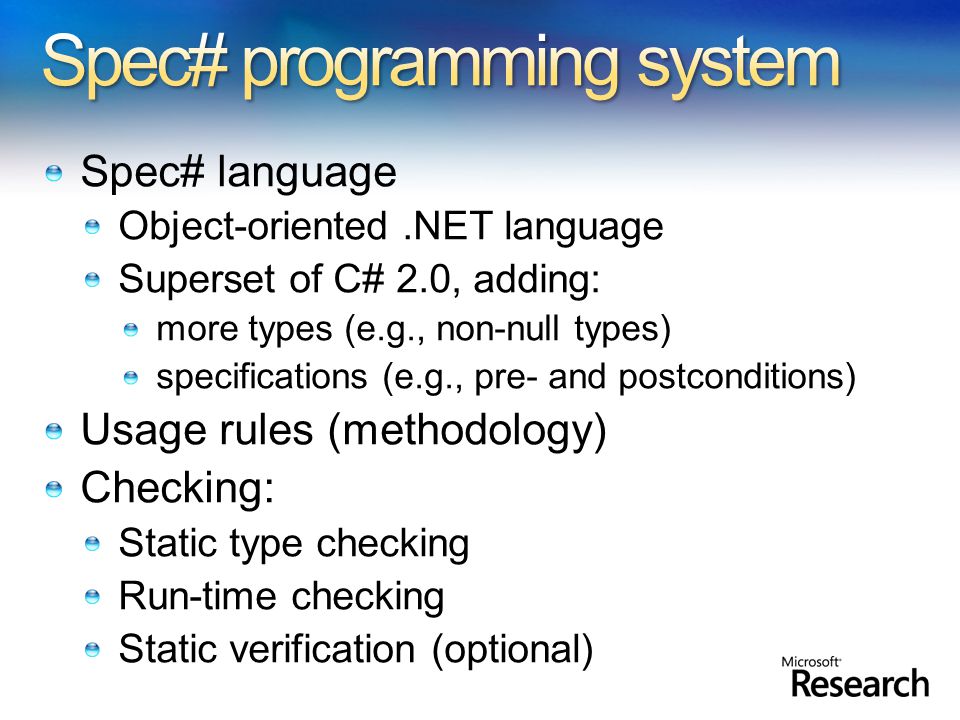 Spec# programming system

Spec# language

Object-oriented .NET language

Superset of C# 2.0, adding:

more types (e.g., non-null types)

specifications (e.g., pre- and postconditions)

Usage rules (methodology)

Checking:

Static type checking

Run-time checking

Static verification (optional)

Microsoft Research